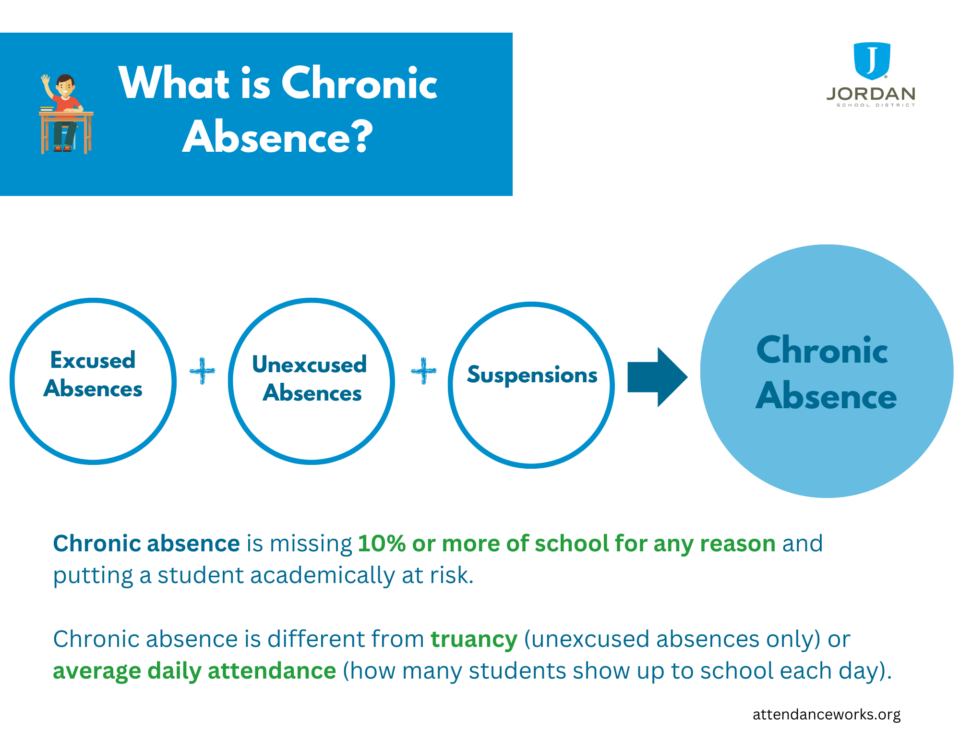 What is Chronic Absence?

J
JORDAN
SCHOOL DISTRICT

Excused Absences + Unexcused Absences + Suspensions

Chronic Absence

Chronic absence is missing 10% or more of school for any reason and putting a student academically at risk.

Chronic absence is different from truancy (unexcused absences only) or average daily attendance (how many students show up to school each day).

attendanceworks.org